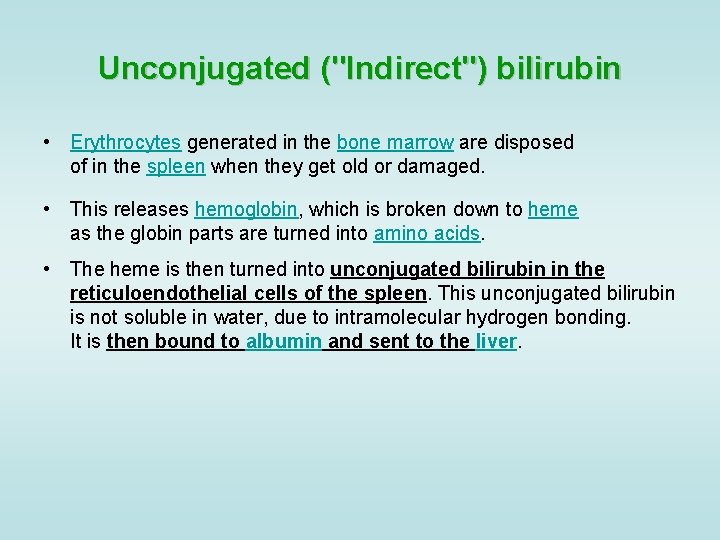 Unconjugated ("Indirect") bilirubin

• Erythrocytes generated in the bone marrow are disposed of in the spleen when they get old or damaged.

• This releases hemoglobin, which is broken down to heme as the globin parts are turned into amino acids.

• The heme is then turned into unconjugated bilirubin in the reticuloendothelial cells of the spleen. This unconjugated bilirubin is not soluble in water, due to intramolecular hydrogen bonding. It is then bound to albumin and sent to the liver.